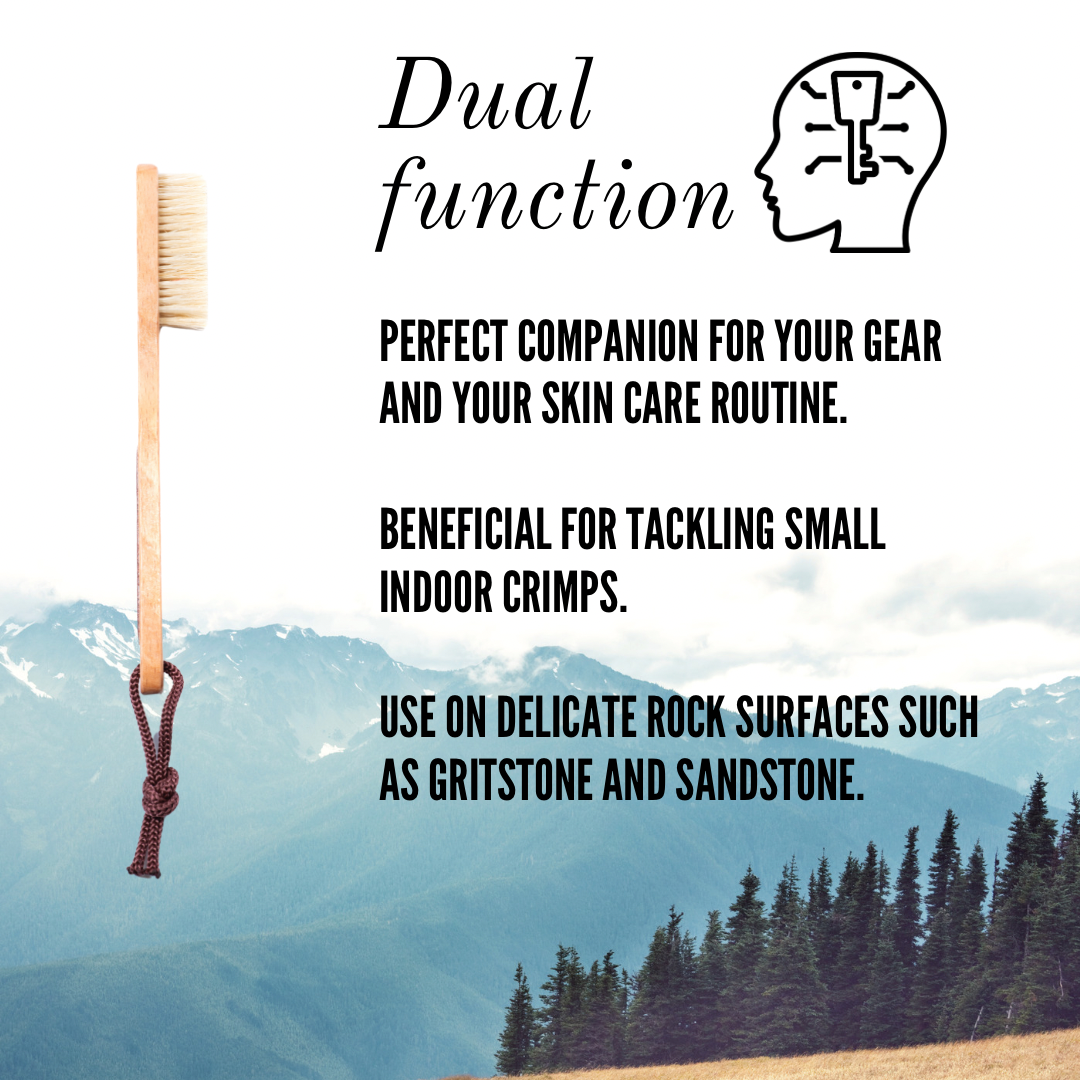 Dual function

PERFECT COMPANION FOR YOUR GEAR AND YOUR SKIN CARE ROUTINE.

BENEFICIAL FOR TACKLING SMALL INDOOR CRIMPS.

USE ON DELICATE ROCK SURFACES SUCH AS GRITSTONE AND SANDSTONE.